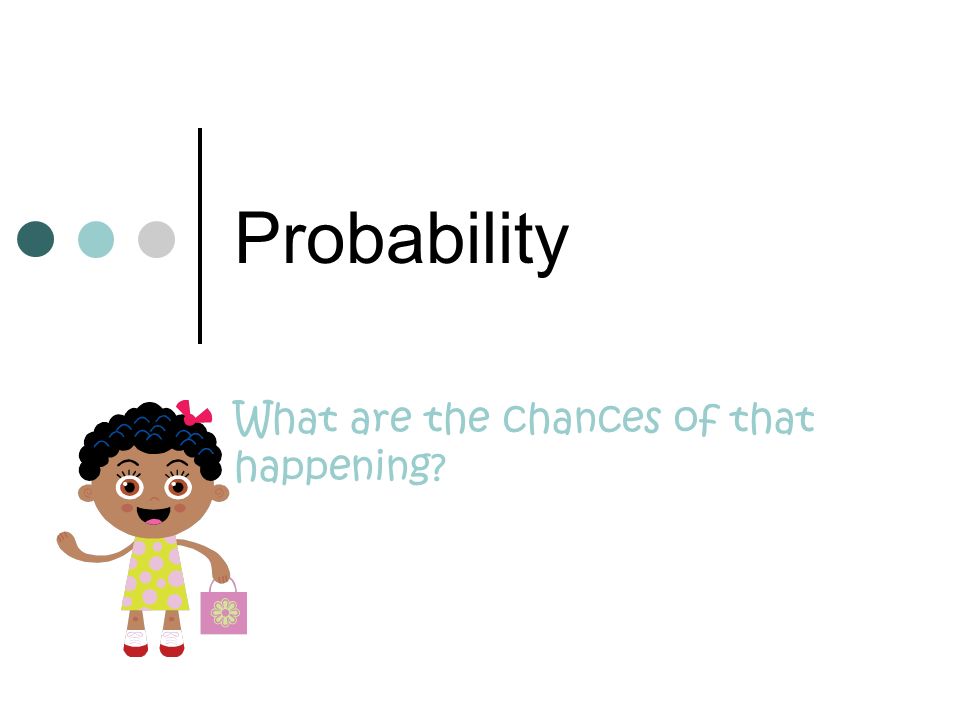 Probability

What are the chances of that happening?